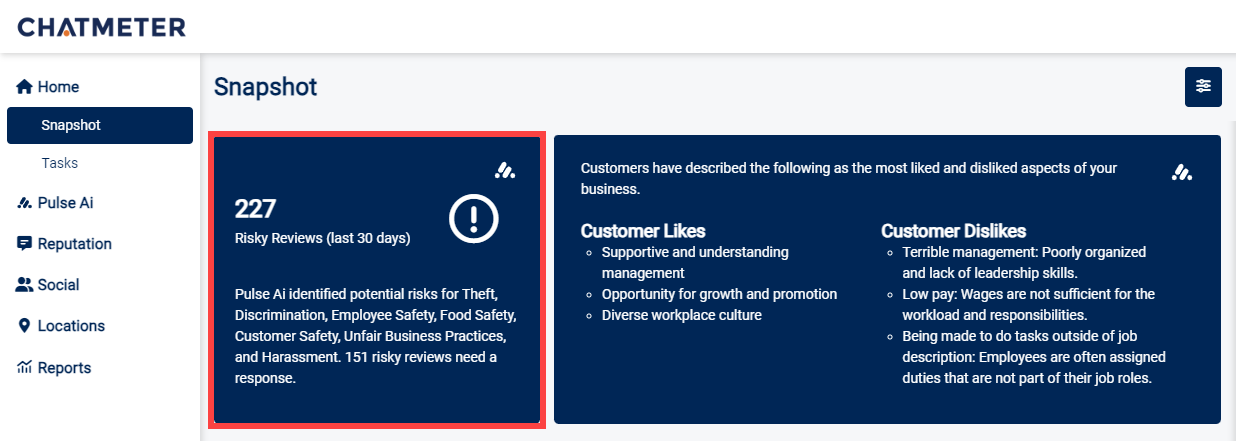 CHATMETER

Home
Snapshot
Tasks
Pulse Ai
Reputation
Social
Locations
Reports

Snapshot

227
Risky Reviews (last 30 days)

Pulse Ai identified potential risks for Theft, Discrimination, Employee Safety, Food Safety, Customer Safety, Unfair Business Practices, and Harassment. 151 risky reviews need a response.

Customers have described the following as the most liked and disliked aspects of your business.

Customer Likes
- Supportive and understanding management
- Opportunity for growth and promotion
- Diverse workplace culture

Customer Dislikes
- Terrible management: Poorly organized and lack of leadership skills.
- Low pay: Wages are not sufficient for the workload and responsibilities.
- Being made to do tasks outside of job description: Employees are often assigned duties that are not part of their job roles.